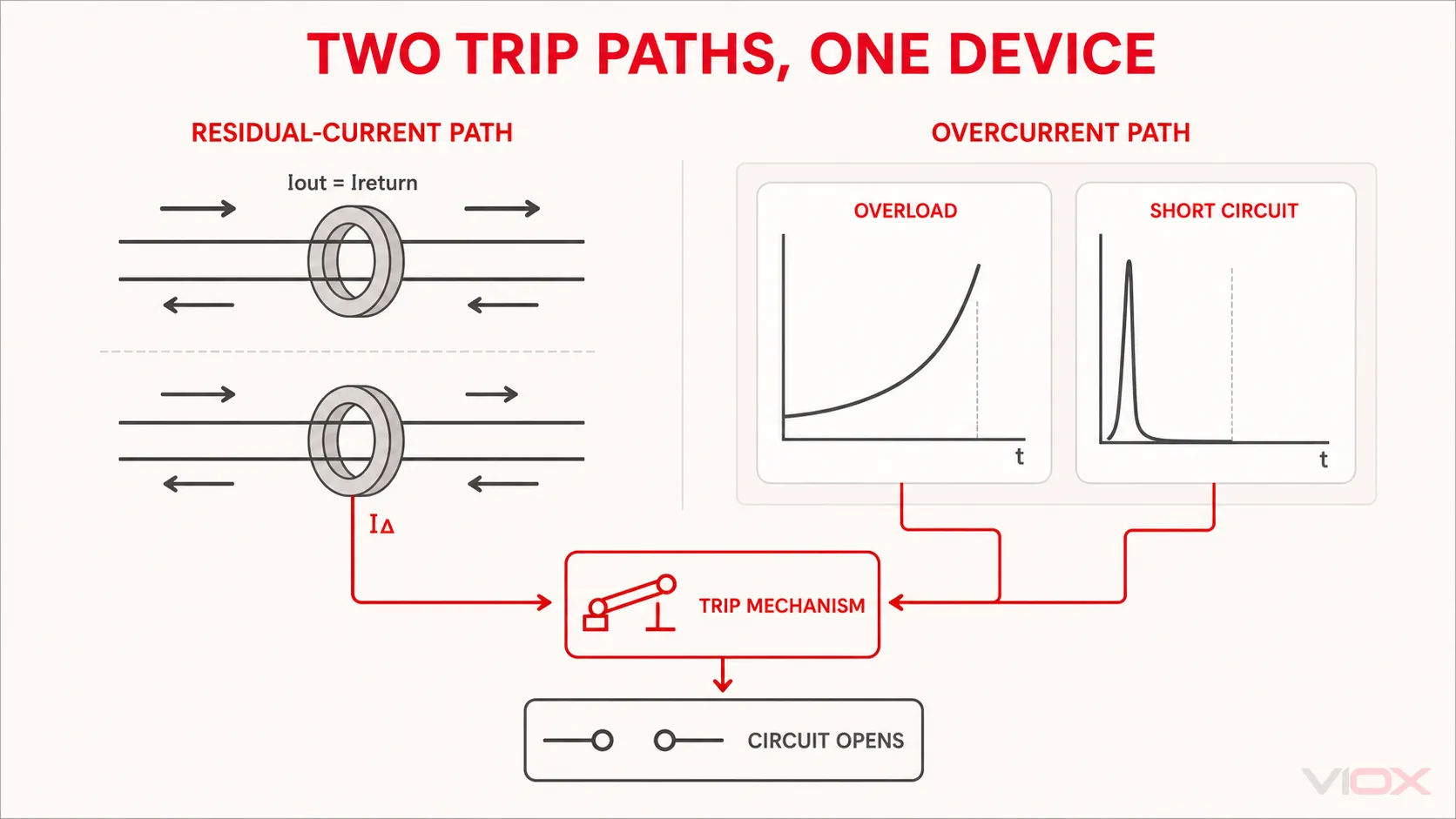 TWO TRIP PATHS, ONE DEVICE

RESIDUAL-CURRENT PATH

Iout = Ireturn

$I_\Delta$

OVERCURRENT PATH

OVERLOAD

t

SHORT CIRCUIT

t

TRIP MECHANISM

CIRCUIT OPENS

VIOX